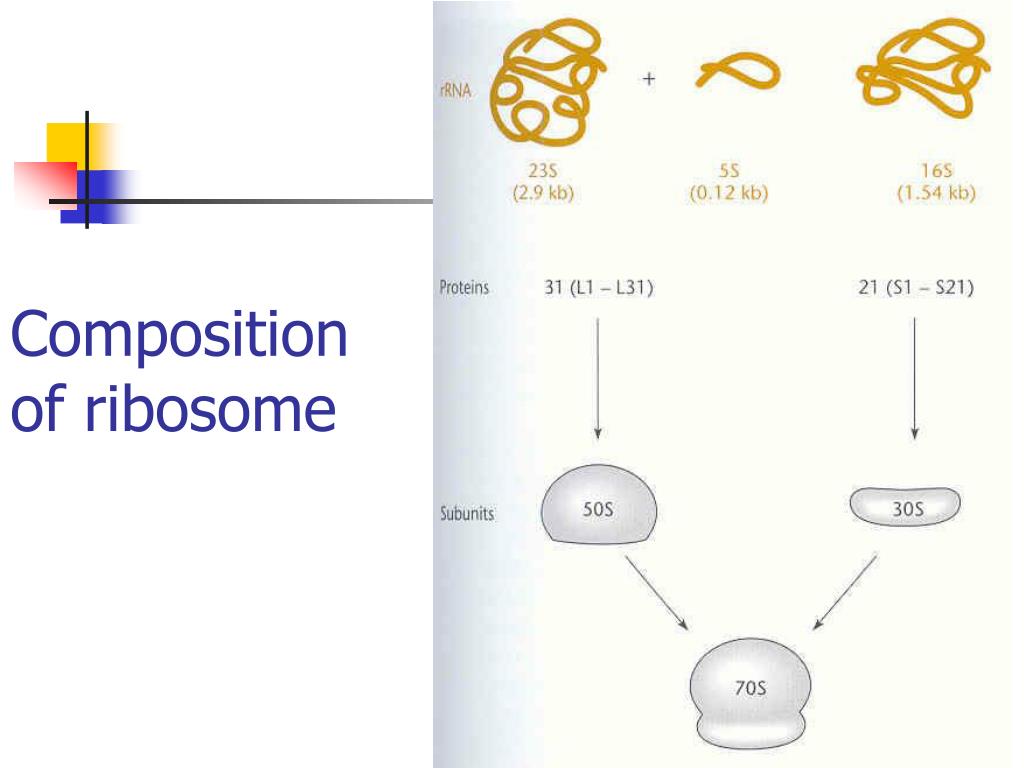 Composition of ribosome

rRNA

+

23S
(2.9 kb)

5S
(0.12 kb)

16S
(1.54 kb)

Proteins

31 (L1 – L31)

21 (S1 – S21)

Subunits

50S

30S

70S